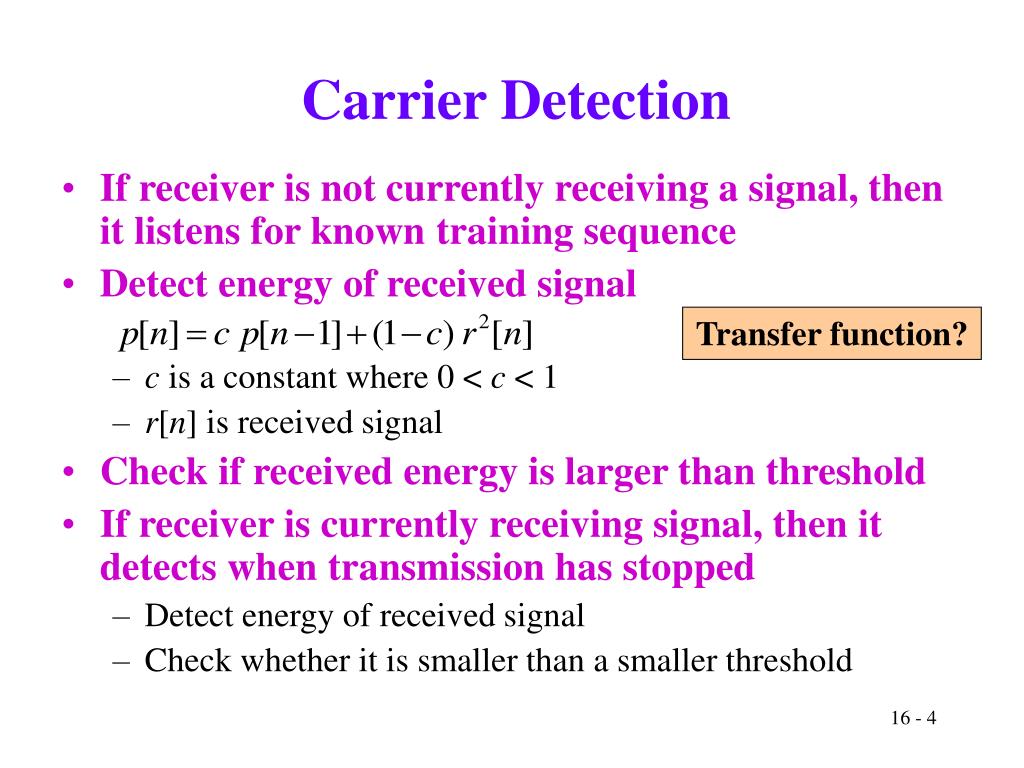 Carrier Detection

• If receiver is not currently receiving a signal, then it listens for known training sequence

• Detect energy of received signal

$p[n] = c\ p[n-1] + (1-c)\ r^2[n]$

Transfer function?

– $c$ is a constant where $0 < c < 1$

– $r[n]$ is received signal

• Check if received energy is larger than threshold

• If receiver is currently receiving signal, then it detects when transmission has stopped

– Detect energy of received signal

– Check whether it is smaller than a smaller threshold

16 - 4